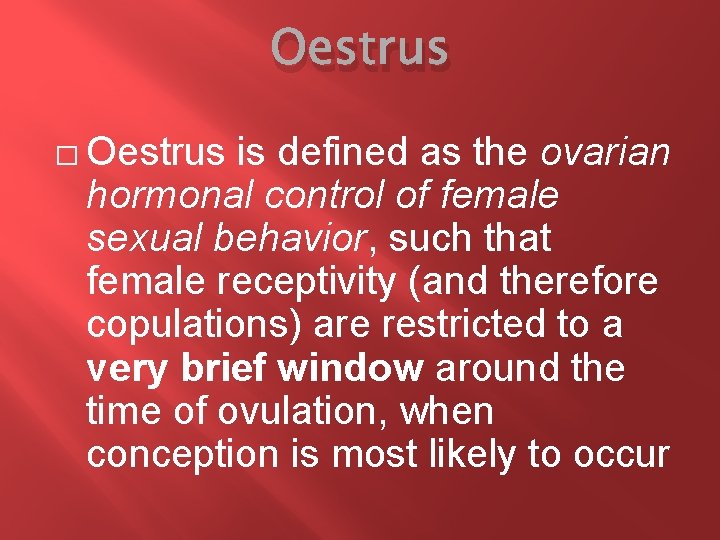 Oestrus

□ Oestrus is defined as the ovarian hormonal control of female sexual behavior, such that female receptivity (and therefore copulations) are restricted to a very brief window around the time of ovulation, when conception is most likely to occur